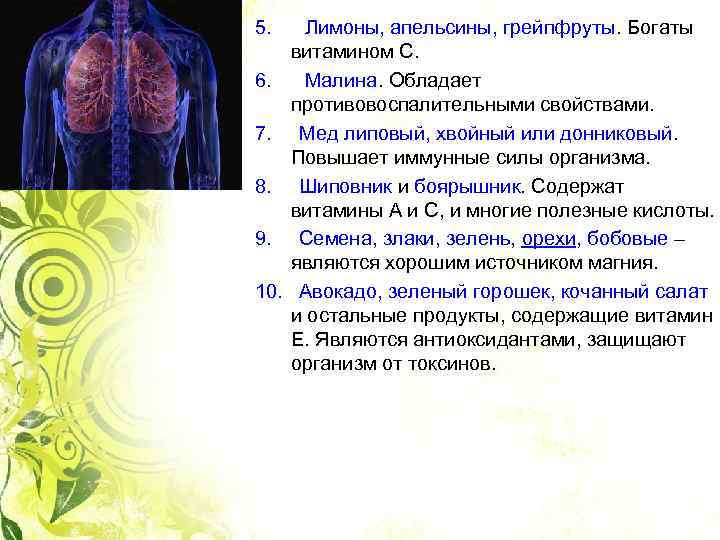 5. Лимоны, апельсины, грейпфруты. Богаты витамином С.

6. Малина. Обладает противовоспалительными свойствами.

7. Мед липовый, хвойный или донниковый. Повышает иммунные силы организма.

8. Шиповник и боярышник. Содержат витамины А и С, и многие полезные кислоты.

9. Семена, злаки, зелень, орехи, бобовые – являются хорошим источником магния.

10. Авокадо, зеленый горошек, кочанный салат и остальные продукты, содержащие витамин Е. Являются антиоксидантами, защищают организм от токсинов.